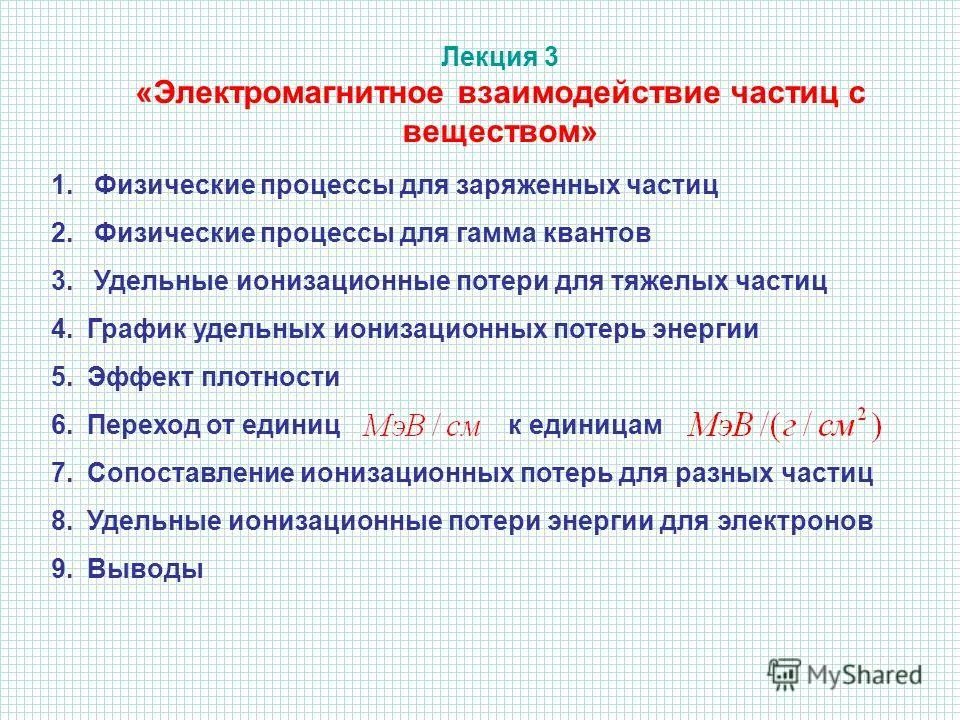 Лекция 3
«Электромагнитное взаимодействие частиц с веществом»

1. Физические процессы для заряженных частиц
2. Физические процессы для гамма квантов
3. Удельные ионизационные потери для тяжелых частиц
4. График удельных ионизационных потерь энергии
5. Эффект плотности
6. Переход от единиц $МэВ/см$ к единицам $МэВ/(г/см^2)$
7. Сопоставление ионизационных потерь для разных частиц
8. Удельные ионизационные потери энергии для электронов
9. Выводы

MyShared